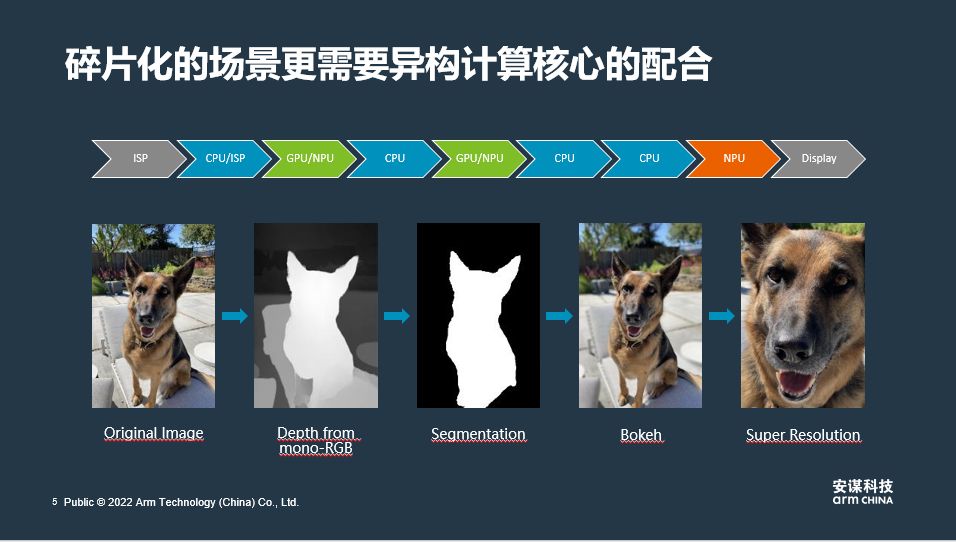 碎片化的场景更需要异构计算核心的配合

ISP
CPU/ISP
GPU/NPU
CPU
GPU/NPU
CPU
CPU
NPU
Display

Original Image

Depth from mono-RGB

Segmentation

Bokeh

Super Resolution

5 Public © 2022 Arm Technology (China) Co., Ltd.

安谋科技
arm CHINA